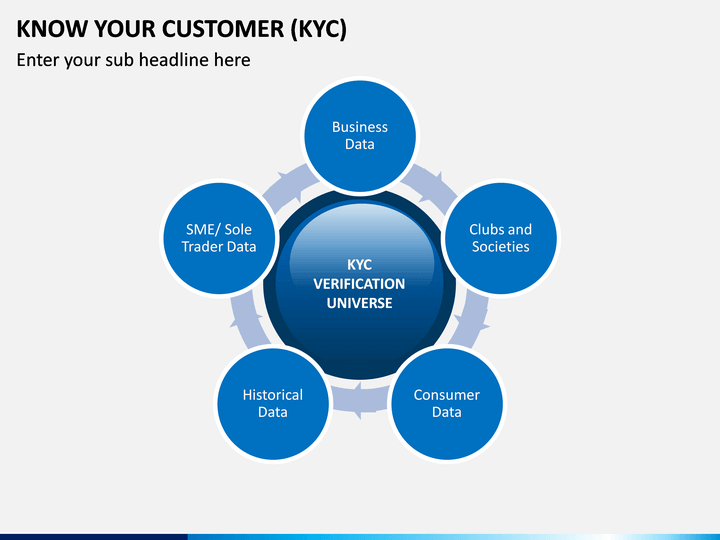 KNOW YOUR CUSTOMER (KYC)

Enter your sub headline here

Business Data

Clubs and Societies

Consumer Data

Historical Data

SME/ Sole Trader Data

KYC VERIFICATION UNIVERSE